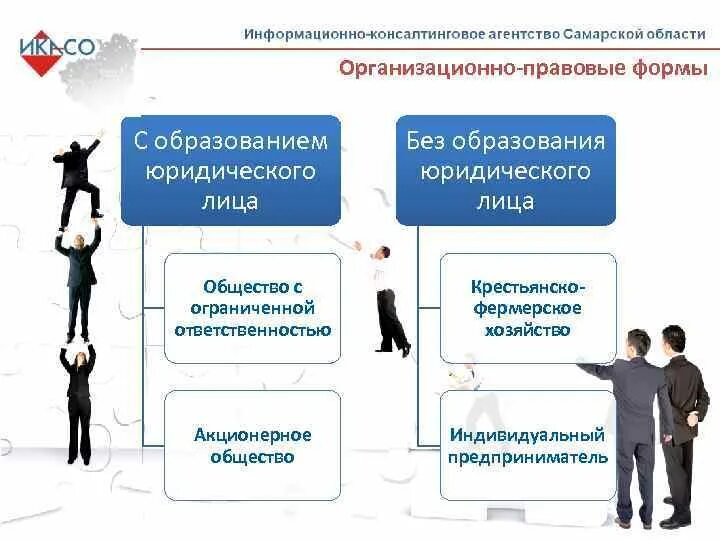 ИКАСО

Информационно-консалтинговое агентство Самарской области

Организационно-правовые формы

С образованием юридического лица

Общество с ограниченной ответственностью

Акционерное общество

Без образования юридического лица

Крестьянско-фермерское хозяйство

Индивидуальный предприниматель